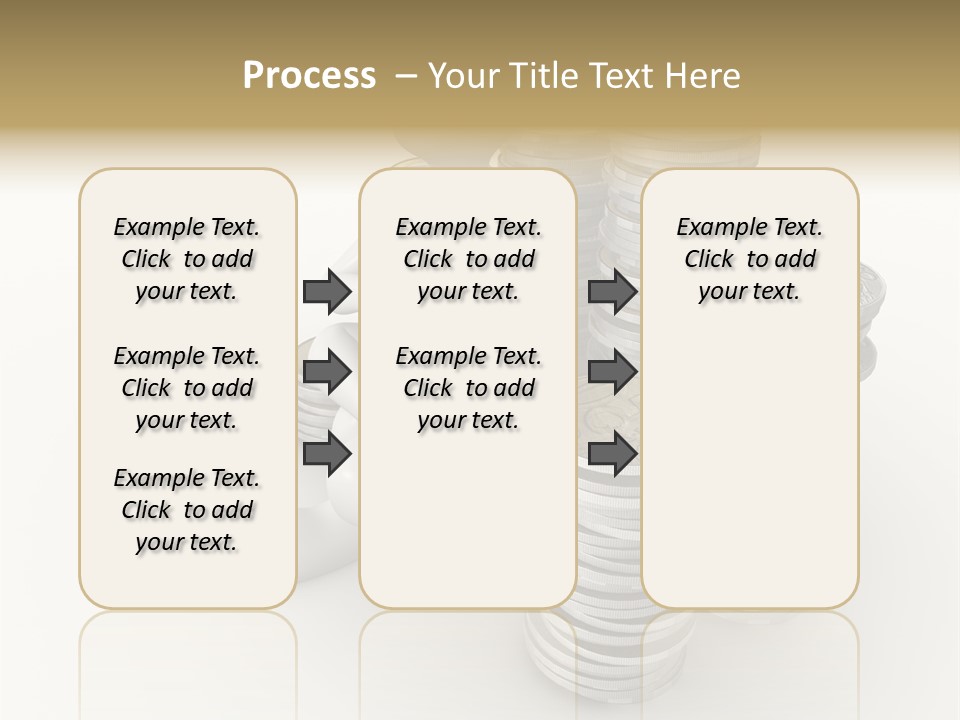 Process – Your Title Text Here

Example Text. Click to add your text.

Example Text. Click to add your text.

Example Text. Click to add your text.

Example Text. Click to add your text.

Example Text. Click to add your text.

Example Text. Click to add your text.